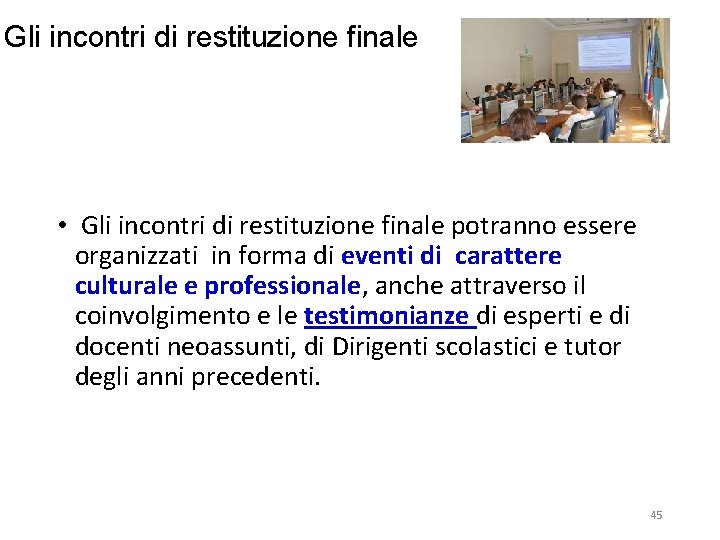 Gli incontri di restituzione finale

• Gli incontri di restituzione finale potranno essere organizzati in forma di eventi di carattere culturale e professionale, anche attraverso il coinvolgimento e le testimonianze di esperti e di docenti neoassunti, di Dirigenti scolastici e tutor degli anni precedenti.

45